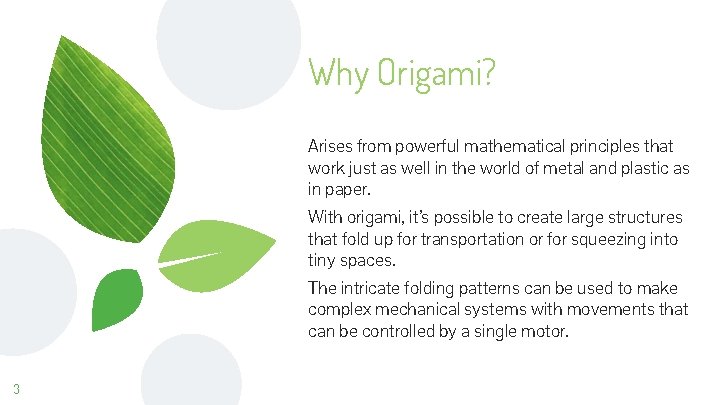 Why Origami?

Arises from powerful mathematical principles that work just as well in the world of metal and plastic as in paper.

With origami, it's possible to create large structures that fold up for transportation or for squeezing into tiny spaces.

The intricate folding patterns can be used to make complex mechanical systems with movements that can be controlled by a single motor.

3